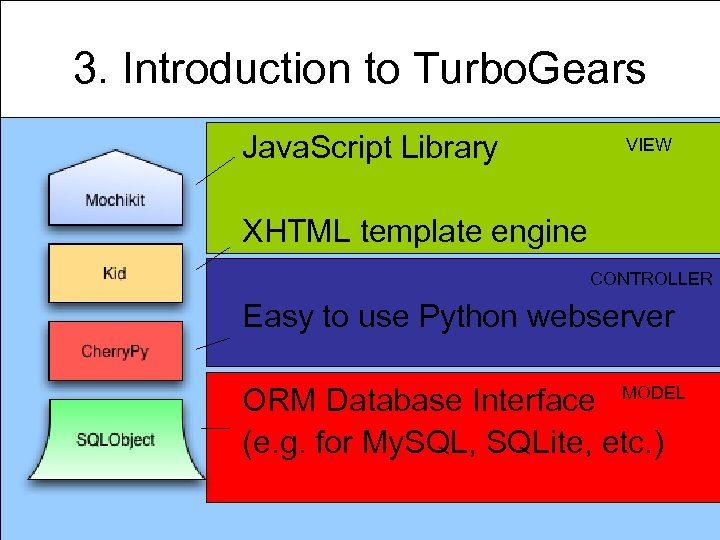 3. Introduction to TurboGears

Mochikit

Kid

CherryPy

SQLObject

JavaScript Library

VIEW

XHTML template engine

CONTROLLER

Easy to use Python webserver

ORM Database Interface

MODEL

(e.g. for MySQL, SQLite, etc.)